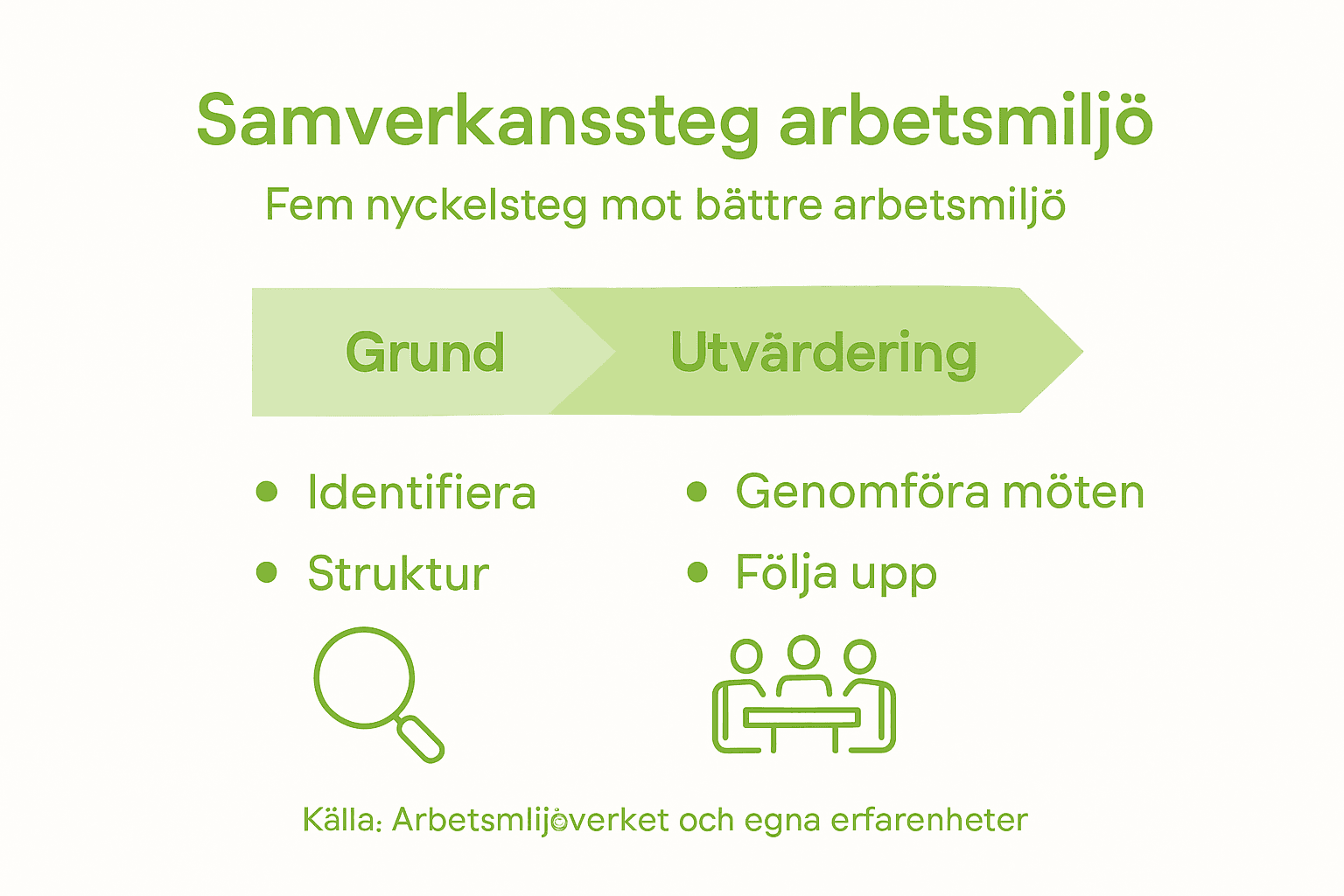 Samverkanssteg arbetsmiljö

Fem nyckelsteg mot bättre arbetsmiljö

Grund

Utvärdering

- Identifiera
- Struktur

- Genomföra möten
- Följa upp

Källa: Arbetsmlijöverket och egna erfarenheter